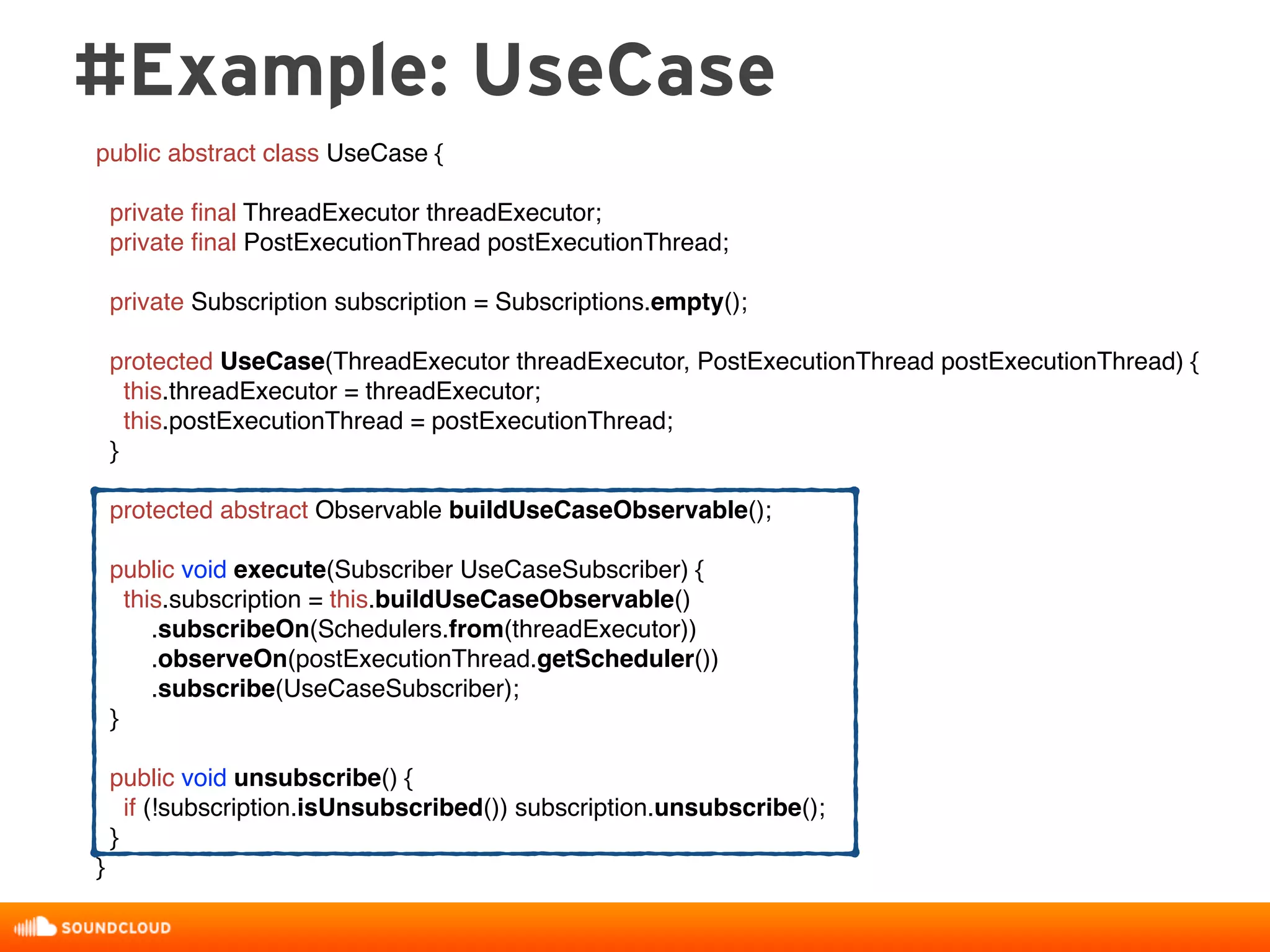 #Example: UseCase

public abstract class UseCase {

private final ThreadExecutor threadExecutor;
private final PostExecutionThread postExecutionThread;

private Subscription subscription = Subscriptions.empty();

protected UseCase(ThreadExecutor threadExecutor, PostExecutionThread postExecutionThread) {
this.threadExecutor = threadExecutor;
this.postExecutionThread = postExecutionThread;
}

protected abstract Observable buildUseCaseObservable();

public void execute(Subscriber UseCaseSubscriber) {
this.subscription = this.buildUseCaseObservable()
.subscribeOn(Schedulers.from(threadExecutor))
.observeOn(postExecutionThread.getScheduler())
.subscribe(UseCaseSubscriber);
}

public void unsubscribe() {
if (!subscription.isUnsubscribed()) subscription.unsubscribe();
}
}

SOUNDCLOUD